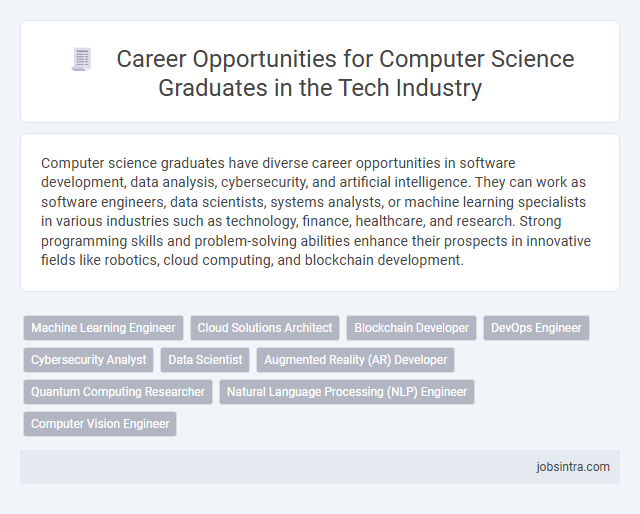 Career Opportunities for Computer Science Graduates in the Tech Industry

Computer science graduates have diverse career opportunities in software development, data analysis, cybersecurity, and artificial intelligence. They can work as software engineers, data scientists, systems analysts, or machine learning specialists in various industries such as technology, finance, healthcare, and research. Strong programming skills and problem-solving abilities enhance their prospects in innovative fields like robotics, cloud computing, and blockchain development.

Machine Learning Engineer
Cloud Solutions Architect
Blockchain Developer
DevOps Engineer
Cybersecurity Analyst
Data Scientist
Augmented Reality (AR) Developer
Quantum Computing Researcher
Natural Language Processing (NLP) Engineer
Computer Vision Engineer

jobsintra.com